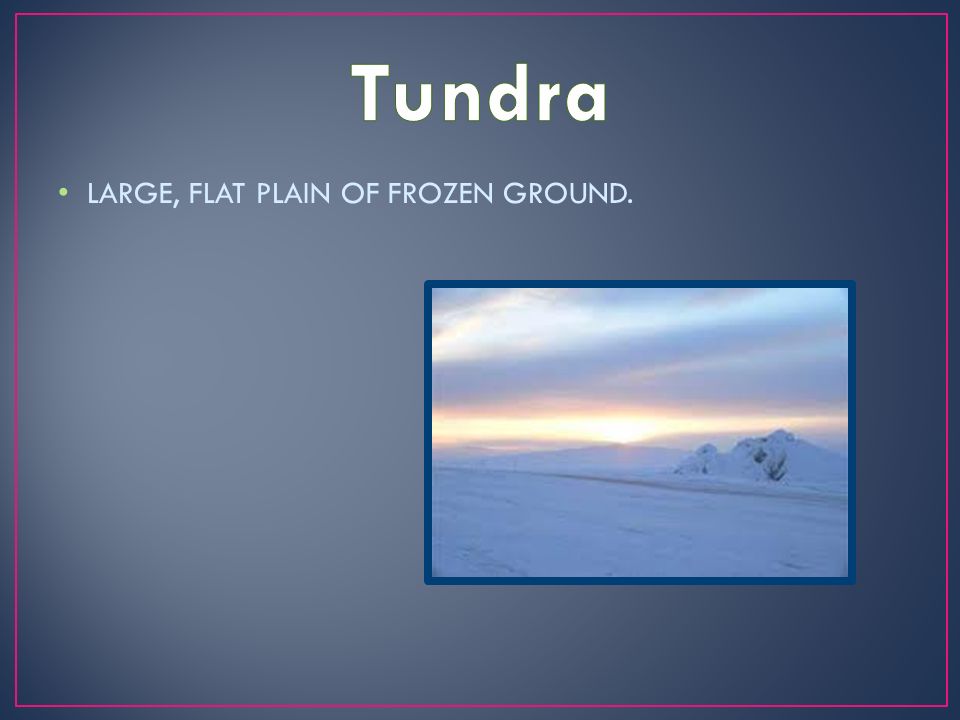 Tundra

• LARGE, FLAT PLAIN OF FROZEN GROUND.